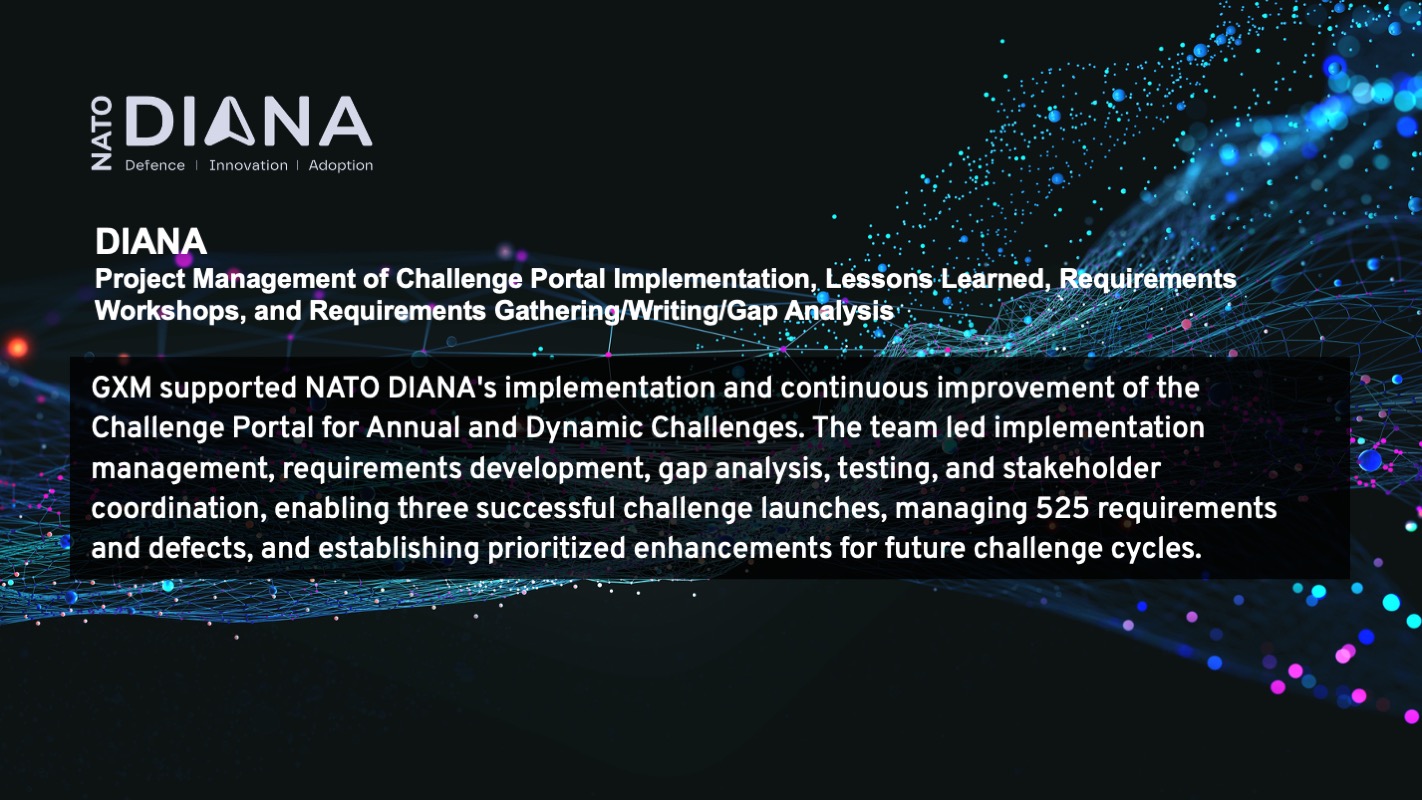 NATO DIANA
Defence | Innovation | Adoption

DIANA
Project Management of Challenge Portal Implementation, Lessons Learned, Requirements Workshops, and Requirements Gathering/Writing/Gap Analysis

GXM supported NATO DIANA's implementation and continuous improvement of the Challenge Portal for Annual and Dynamic Challenges. The team led implementation management, requirements development, gap analysis, testing, and stakeholder coordination, enabling three successful challenge launches, managing 525 requirements and defects, and establishing prioritized enhancements for future challenge cycles.